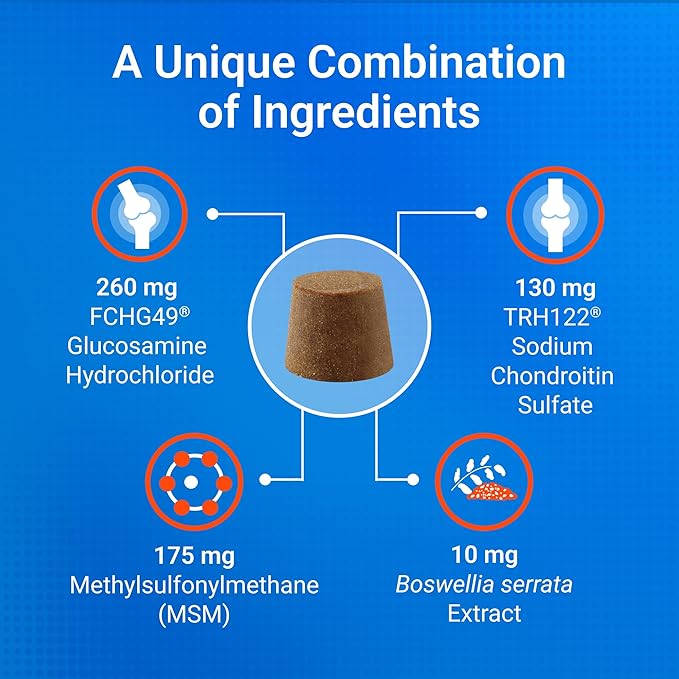 A Unique Combination of Ingredients

260 mg
FCHG49®
Glucosamine
Hydrochloride

130 mg
TRH122®
Sodium
Chondroitin
Sulfate

175 mg
Methylsulfonylmethane
(MSM)

10 mg
Boswellia serrata
Extract